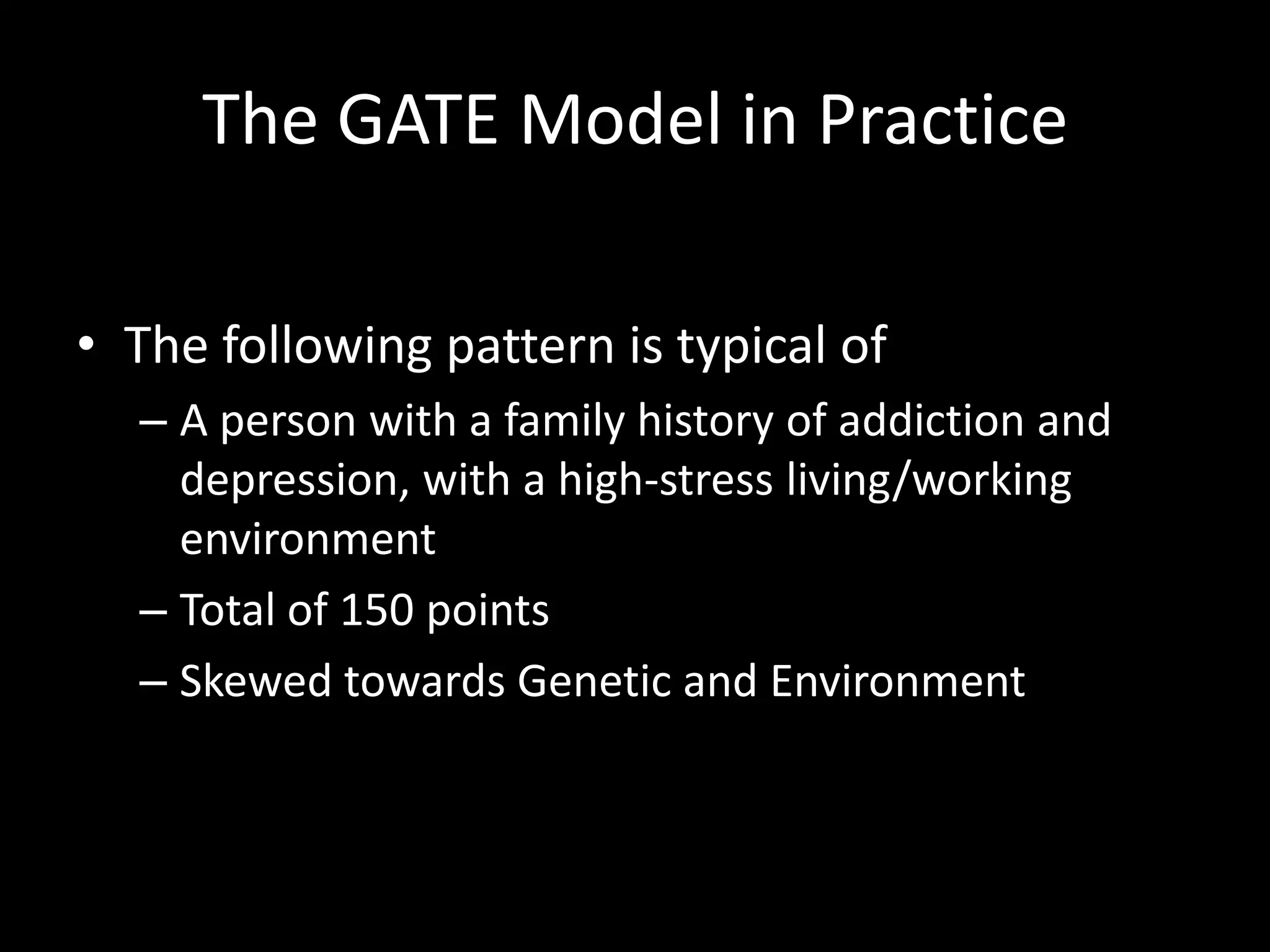 The GATE Model in Practice

• The following pattern is typical of
– A person with a family history of addiction and depression, with a high-stress living/working environment
– Total of 150 points
– Skewed towards Genetic and Environment